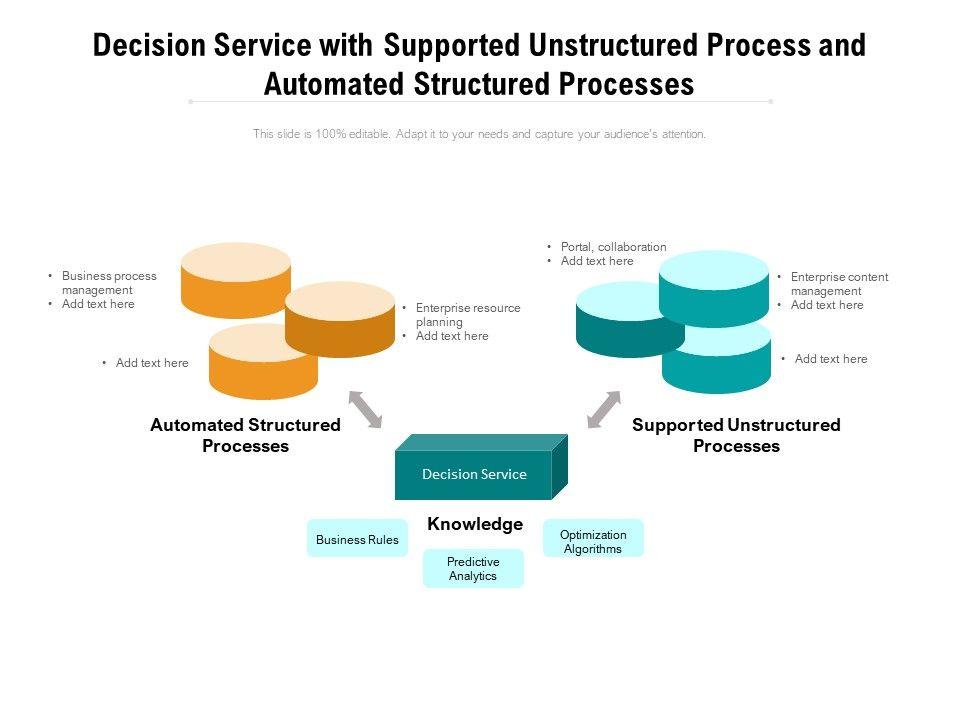 Decision Service with Supported Unstructured Process and Automated Structured Processes

This slide is 100% editable. Adapt it to your needs and capture your audience's attention.

• Business process management
• Add text here

• Enterprise resource planning
• Add text here

• Add text here

Automated Structured Processes

• Portal, collaboration
• Add text here

• Enterprise content management
• Add text here

• Add text here

Supported Unstructured Processes

Decision Service

Knowledge

Business Rules

Predictive Analytics

Optimization Algorithms